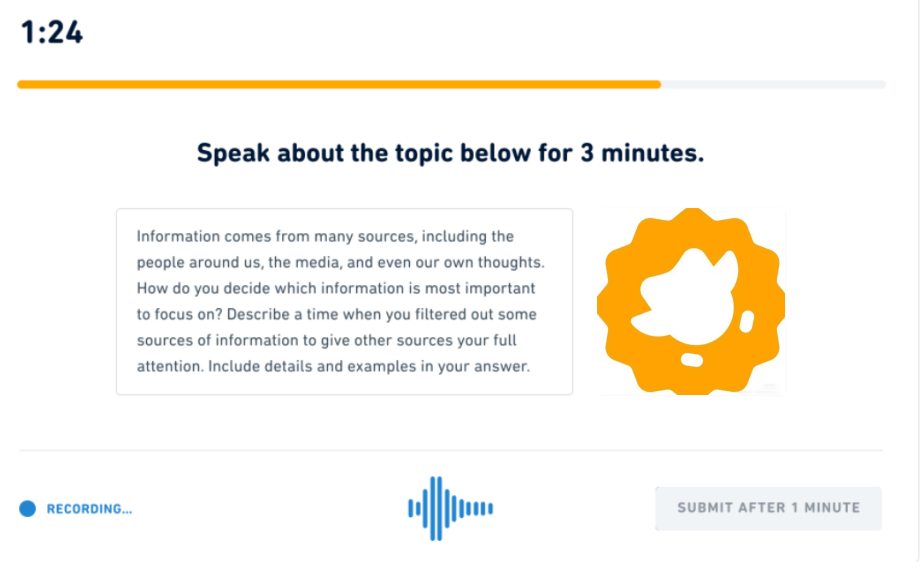 1:24

Speak about the topic below for 3 minutes.

Information comes from many sources, including the people around us, the media, and even our own thoughts. How do you decide which information is most important to focus on? Describe a time when you filtered out some sources of information to give other sources your full attention. Include details and examples in your answer.

RECORDING...

SUBMIT AFTER 1 MINUTE